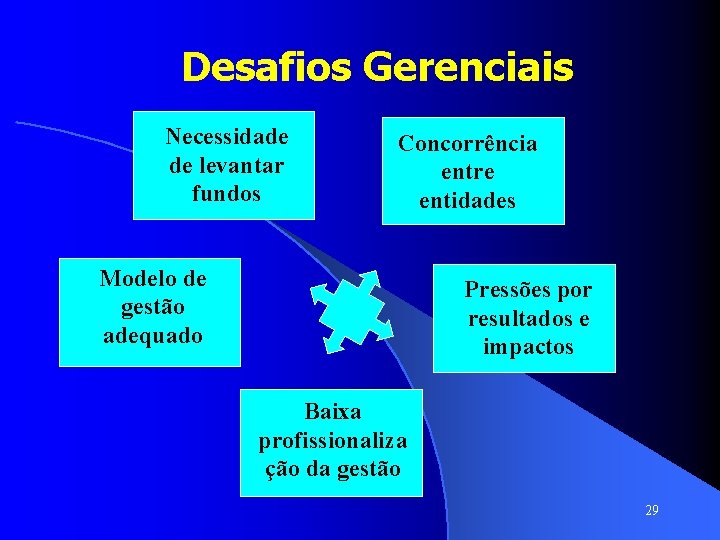 Desafios Gerenciais

Necessidade de levantar fundos

Concorrência entre entidades

Modelo de gestão adequado

Pressões por resultados e impactos

Baixa profissionalização da gestão

29